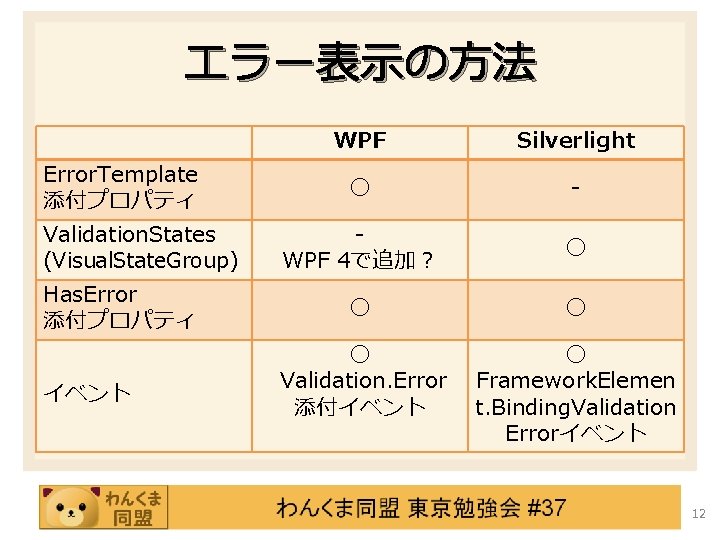 エラー表示の方法

| | WPF | Silverlight |
|---|---|---|
| ErrorTemplate 添付プロパティ | ○ | - |
| ValidationStates (VisualStateGroup) | - WPF 4で追加？ | ○ |
| HasError 添付プロパティ | ○ | ○ |
| イベント | ○ Validation.Error 添付イベント | ○ FrameworkElement.BindingValidationErrorイベント |

わんくま同盟

わんくま同盟 東京勉強会 #37

12